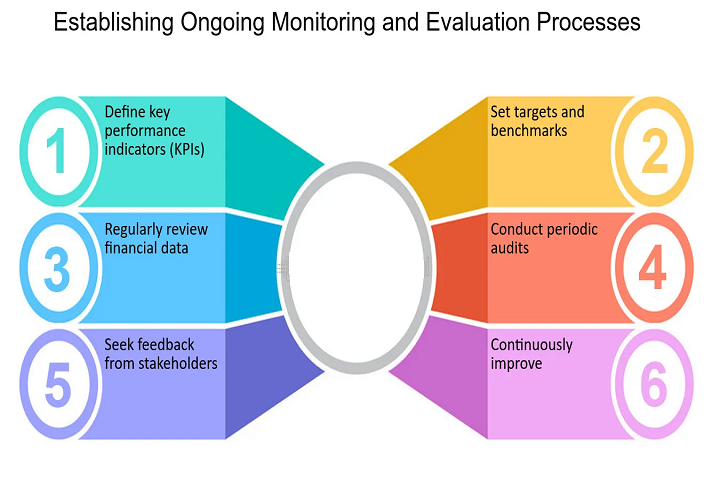 Establishing Ongoing Monitoring and Evaluation Processes

1
Define key performance indicators (KPIs)

2
Set targets and benchmarks

3
Regularly review financial data

4
Conduct periodic audits

5
Seek feedback from stakeholders

6
Continuously improve